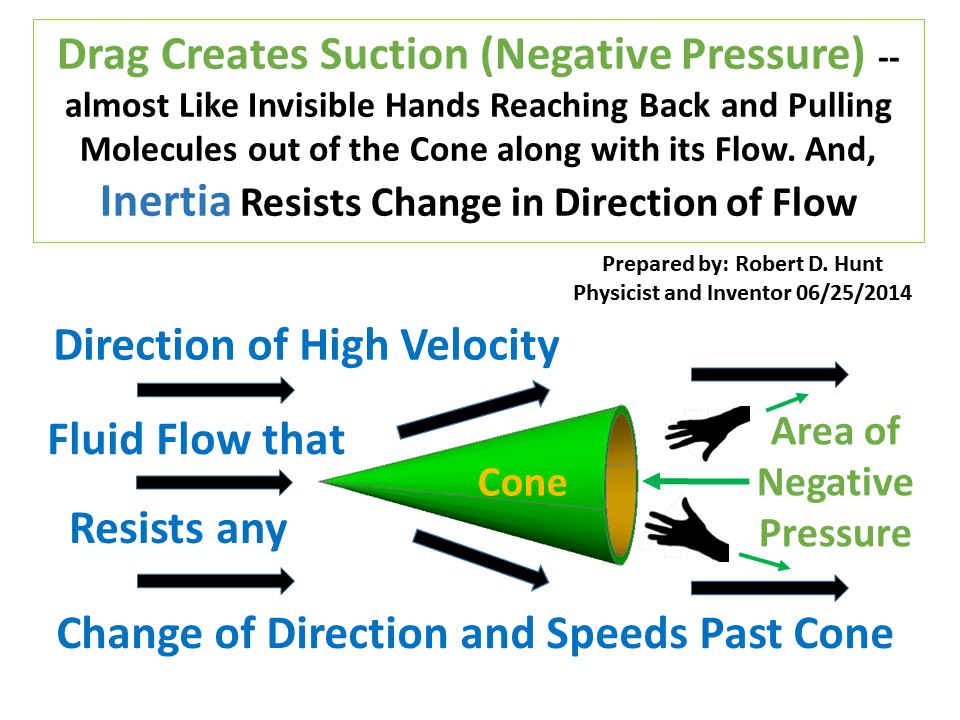 Drag Creates Suction (Negative Pressure) -- almost Like Invisible Hands Reaching Back and Pulling Molecules out of the Cone along with its Flow. And, Inertia Resists Change in Direction of Flow

Prepared by: Robert D. Hunt
Physicist and Inventor 06/25/2014

Direction of High Velocity

Fluid Flow that

Resists any

Change of Direction and Speeds Past Cone

Cone

Area of Negative Pressure